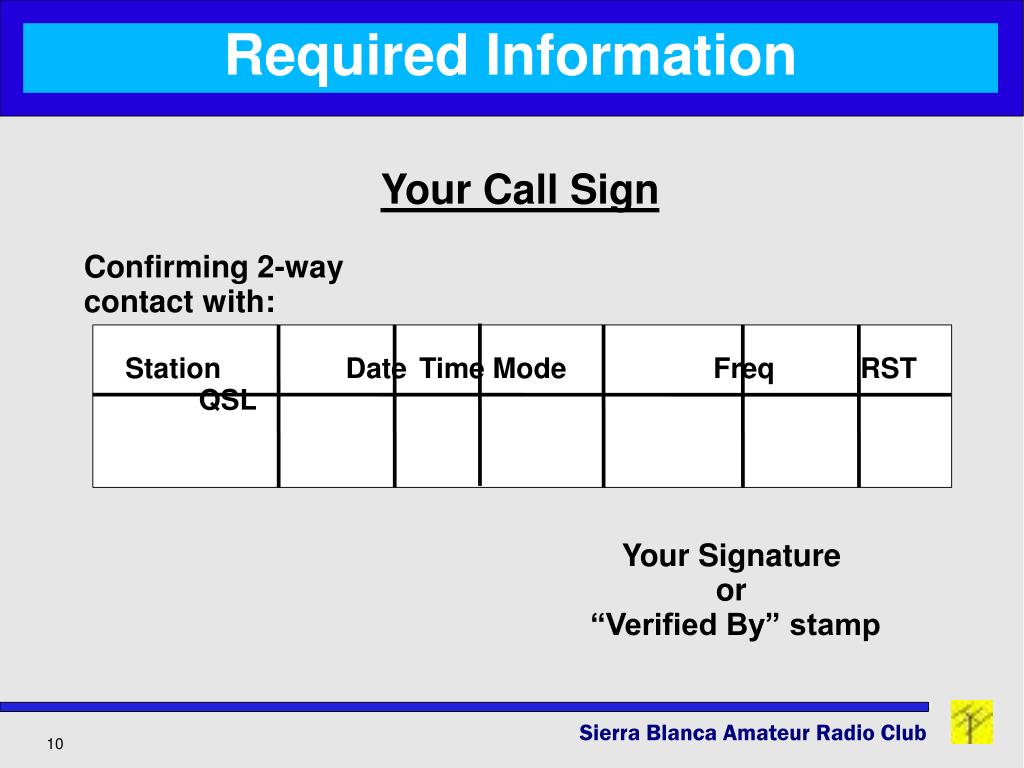 Required Information

Your Call Sign

Confirming 2-way contact with:

Station Date Time Mode Freq RST QSL

Your Signature
or
“Verified By” stamp

10

Sierra Blanca Amateur Radio Club